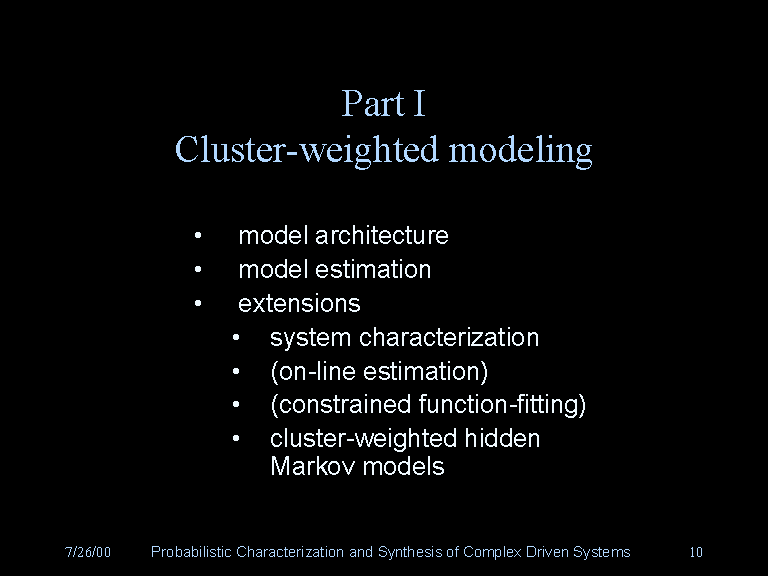 Part I
Cluster-weighted modeling

• model architecture
• model estimation
• extensions
  • system characterization
  • (on-line estimation)
  • (constrained function-fitting)
  • cluster-weighted hidden Markov models

7/26/00 Probabilistic Characterization and Synthesis of Complex Driven Systems 10